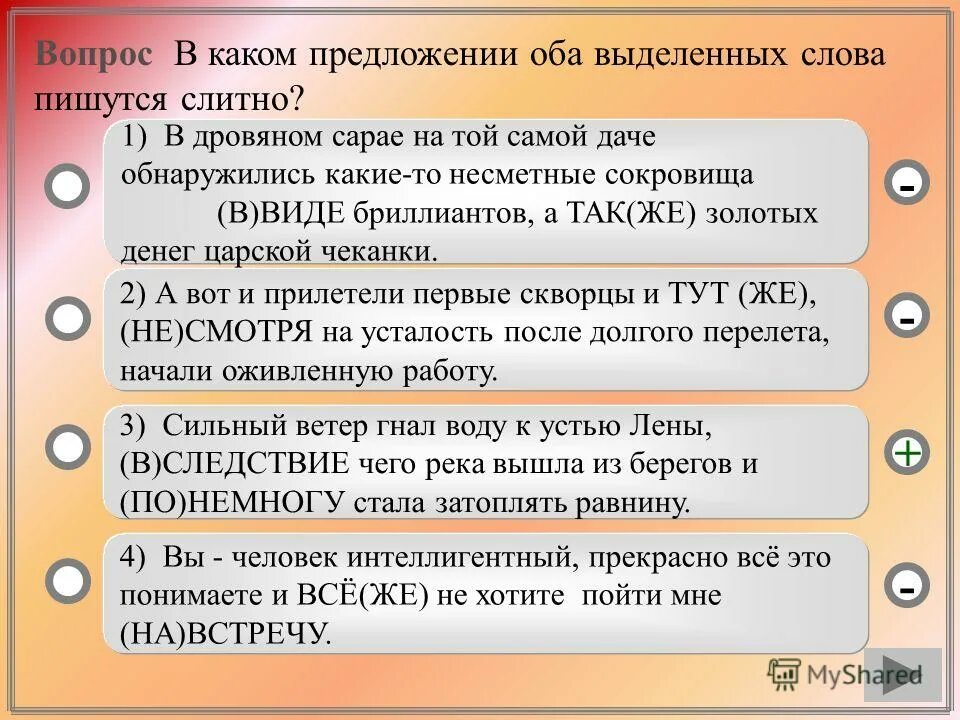 Вопрос В каком предложении оба выделенных слова пишутся слитно?

1) В дровяном сарае на той самой даче обнаружились какие-то несметные сокровища (В)ВИДЕ бриллиантов, а ТАК(ЖЕ) золотых денег царской чеканки.

-

2) А вот и прилетели первые скворцы и ТУТ (ЖЕ), (НЕ)СМОТРЯ на усталость после долгого перелета, начали оживленную работу.

-

3) Сильный ветер гнал воду к устью Лены, (В)СЛЕДСТВИЕ чего река вышла из берегов и (ПО)НЕМНОГУ стала затоплять равнину.

+

4) Вы - человек интеллигентный, прекрасно всё это понимаете и ВСЁ(ЖЕ) не хотите пойти мне (НА)ВСТРЕЧУ.

-

MyShared